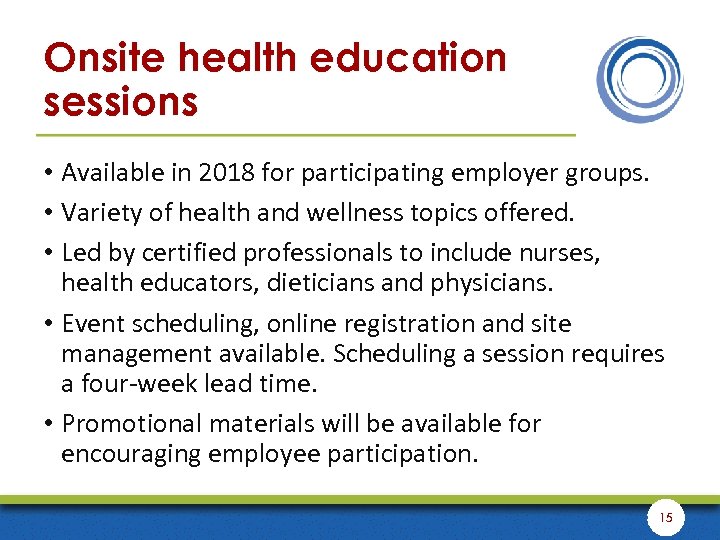 Onsite health education sessions

• Available in 2018 for participating employer groups.

• Variety of health and wellness topics offered.

• Led by certified professionals to include nurses, health educators, dieticians and physicians.

• Event scheduling, online registration and site management available. Scheduling a session requires a four-week lead time.

• Promotional materials will be available for encouraging employee participation.

15